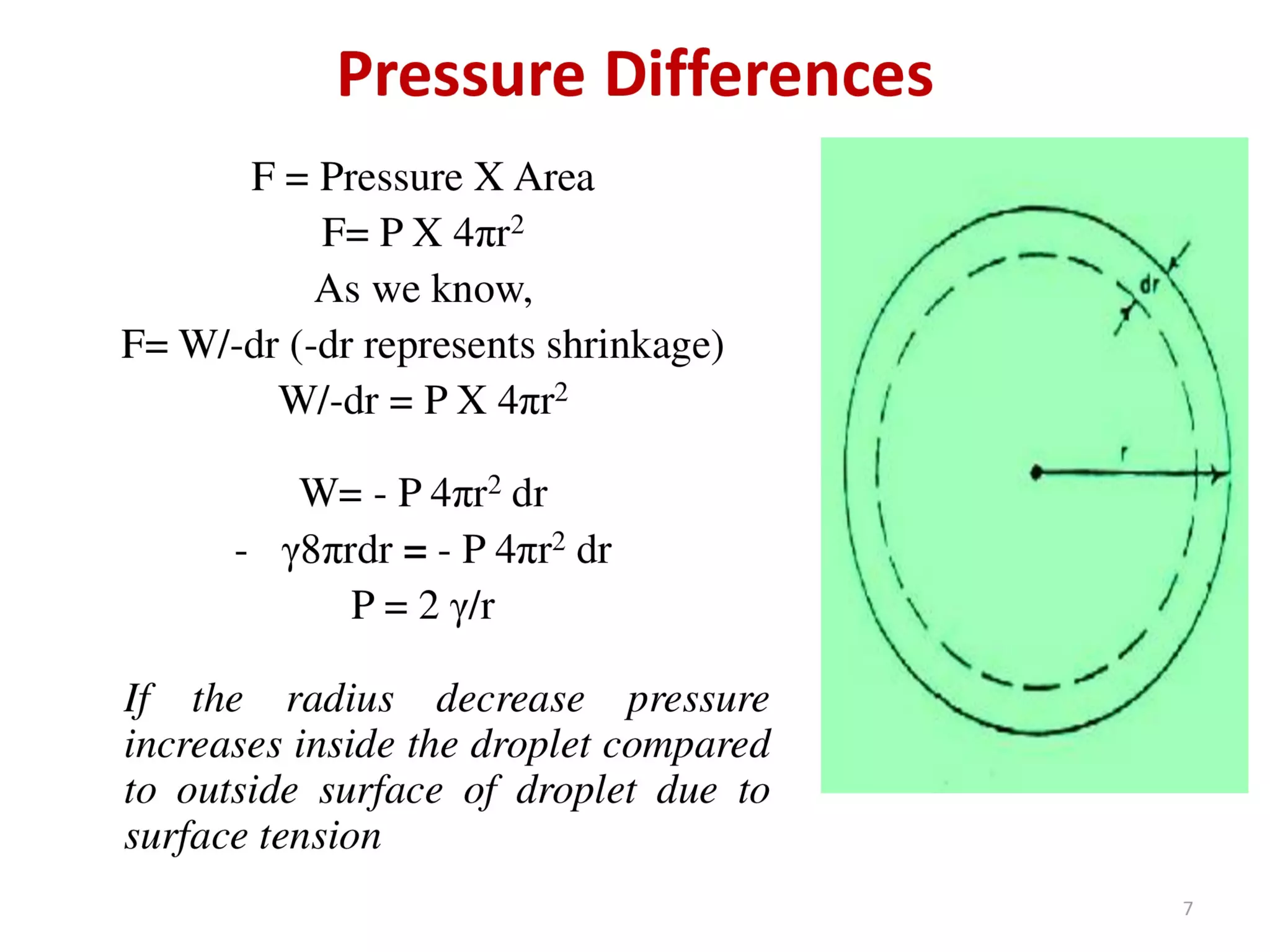 Pressure Differences

F = Pressure X Area

F= P X $4\pi r^2$

As we know,

F= W/-dr (-dr represents shrinkage)

W/-dr = P X $4\pi r^2$

W= - P $4\pi r^2$ dr

- $\gamma 8\pi r dr$ = - P $4\pi r^2$ dr

P = 2 $\gamma$/r

If the radius decrease pressure increases inside the droplet compared to outside surface of droplet due to surface tension

dr

r

7